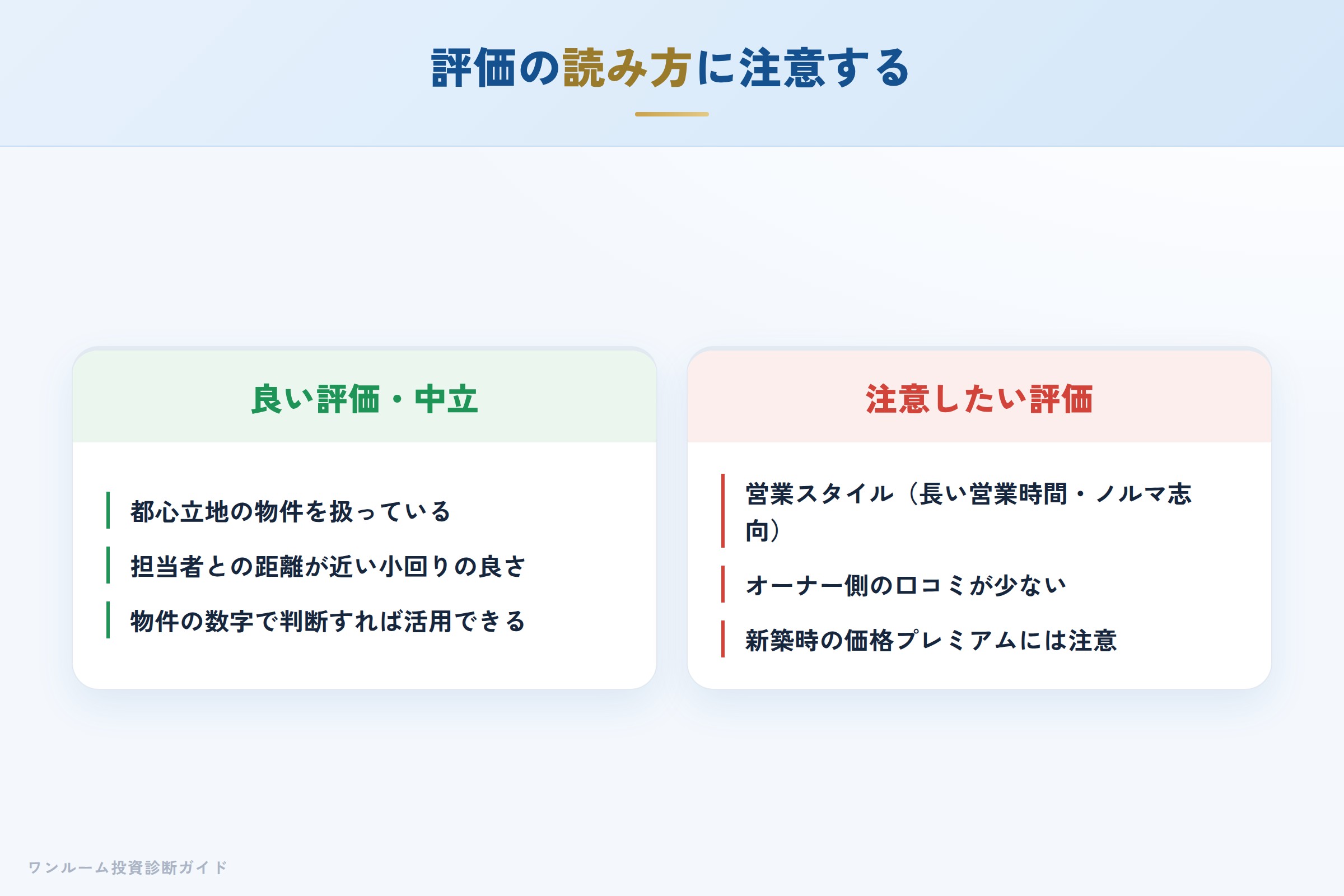 評価の読み方に注意する

良い評価・中立

都心立地の物件を扱っている

担当者との距離が近い小回りの良さ

物件の数字で判断すれば活用できる

注意したい評価

営業スタイル（長い営業時間・ノルマ志向）

オーナー側の口コミが少ない

新築時の価格プレミアムには注意

ワンルーム投資診断ガイド